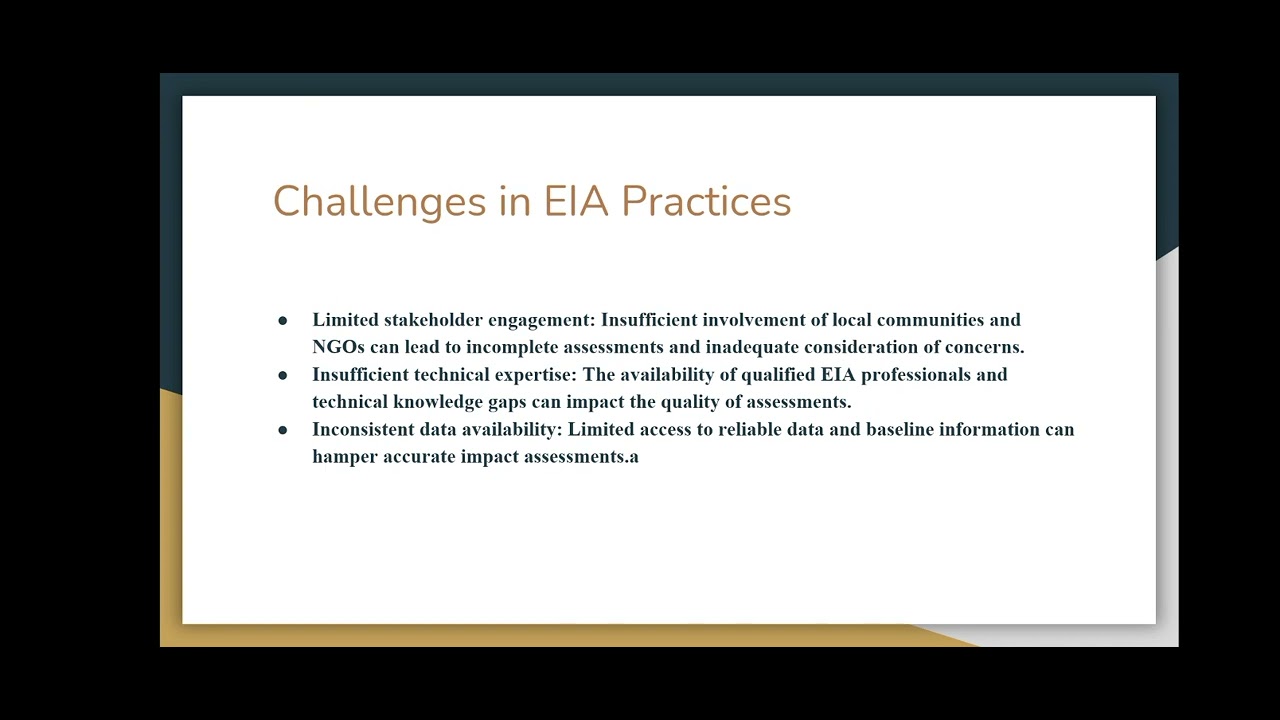 Challenges in EIA Practices

● Limited stakeholder engagement: Insufficient involvement of local communities and NGOs can lead to incomplete assessments and inadequate consideration of concerns.
● Insufficient technical expertise: The availability of qualified EIA professionals and technical knowledge gaps can impact the quality of assessments.
● Inconsistent data availability: Limited access to reliable data and baseline information can hamper accurate impact assessments.a